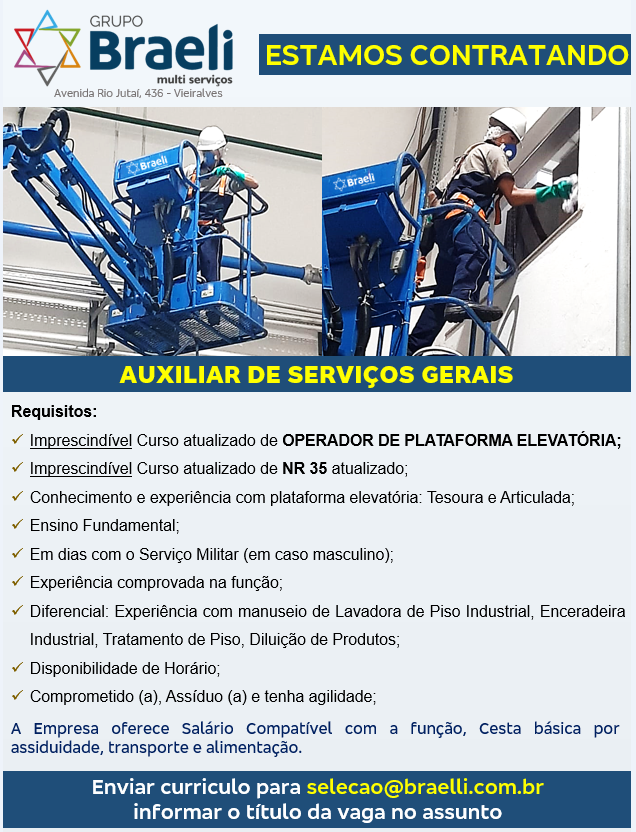 GRUPO
Braeli
multi serviços
Avenida Rio Jutaí, 436 - Vieiralves

ESTAMOS CONTRATANDO

Braeli

Braeli

AUXILIAR DE SERVIÇOS GERAIS

Requisitos:

✓ Imprescindível Curso atualizado de OPERADOR DE PLATAFORMA ELEVATÓRIA;
✓ Imprescindível Curso atualizado de NR 35 atualizado;
✓ Conhecimento e experiência com plataforma elevatória: Tesoura e Articulada;
✓ Ensino Fundamental;
✓ Em dias com o Serviço Militar (em caso masculino);
✓ Experiência comprovada na função;
✓ Diferencial: Experiência com manuseio de Lavadora de Piso Industrial, Enceradeira Industrial, Tratamento de Piso, Diluição de Produtos;
✓ Disponibilidade de Horário;
✓ Comprometido (a), Assíduo (a) e tenha agilidade;

A Empresa oferece Salário Compatível com a função, Cesta básica por assiduidade, transporte e alimentação.

Enviar curriculo para selecao@braelli.com.br
informar o título da vaga no assunto